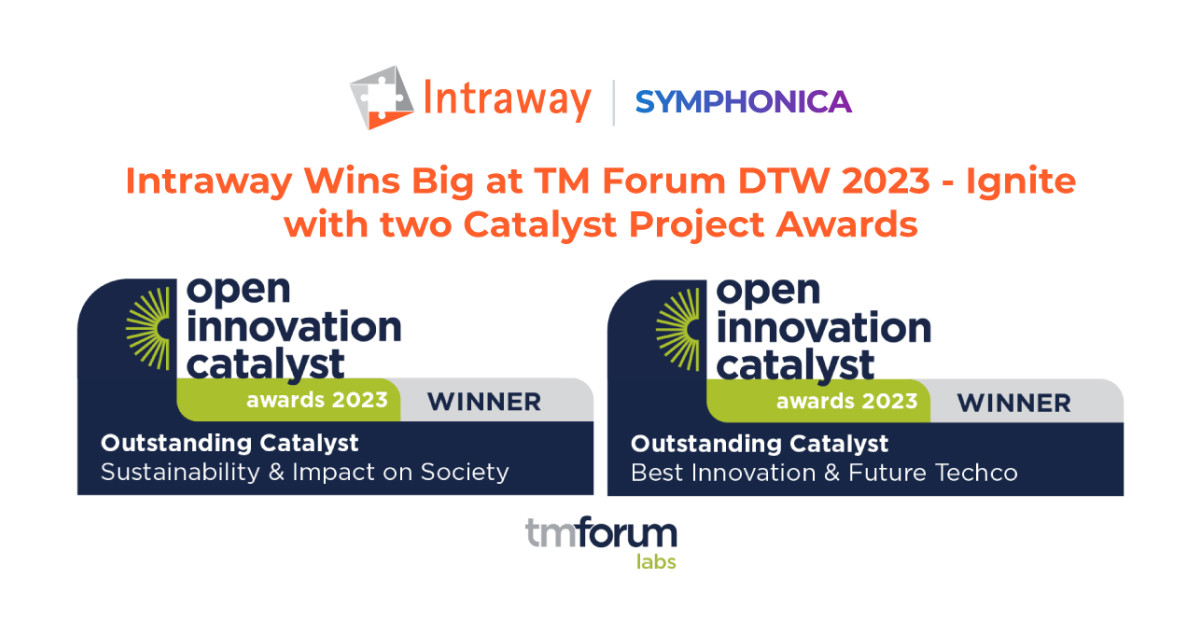 Intraway | SYMPHONICA

Intraway Wins Big at TM Forum DTW 2023 - Ignite with two Catalyst Project Awards

open innovation catalyst
awards 2023 WINNER
Outstanding Catalyst
Sustainability & Impact on Society

open innovation catalyst
awards 2023 WINNER
Outstanding Catalyst
Best Innovation & Future Techco

tmforum
labs